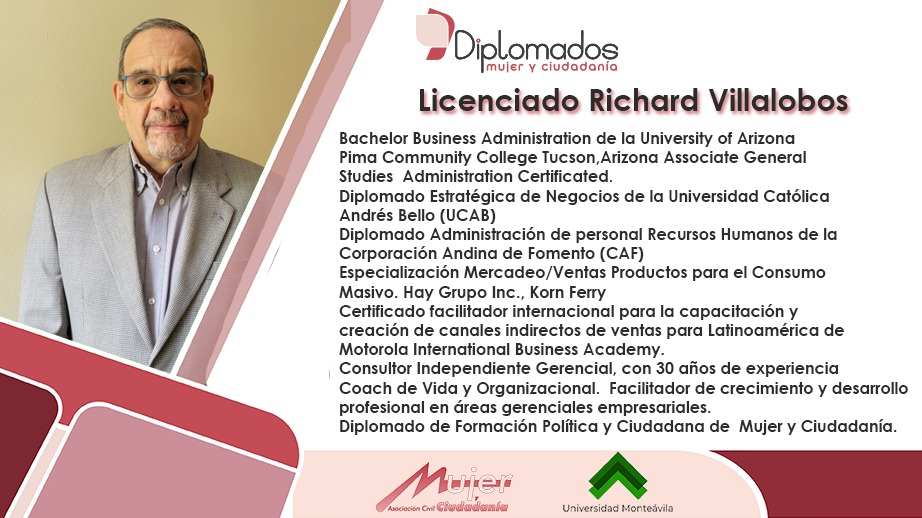 Diplomados
mujer y ciudadanía

Licenciado Richard Villalobos

Bachelor Business Administration de la University of Arizona
Pima Community College Tucson,Arizona Associate General Studies Administration Certificated.
Diplomado Estratégica de Negocios de la Universidad Católica Andrés Bello (UCAB)
Diplomado Administración de personal Recursos Humanos de la Corporación Andina de Fomento (CAF)
Especialización Mercadeo/Ventas Productos para el Consumo Masivo. Hay Grupo Inc., Korn Ferry
Certificado facilitador internacional para la capacitación y creación de canales indirectos de ventas para Latinoamérica de Motorola International Business Academy.
Consultor Independiente Gerencial, con 30 años de experiencia
Coach de Vida y Organizacional. Facilitador de crecimiento y desarrollo profesional en áreas gerenciales empresariales.
Diplomado de Formación Política y Ciudadana de Mujer y Ciudadanía.

Mujer
Asociación Civil Ciudadanía

Universidad Monteávila